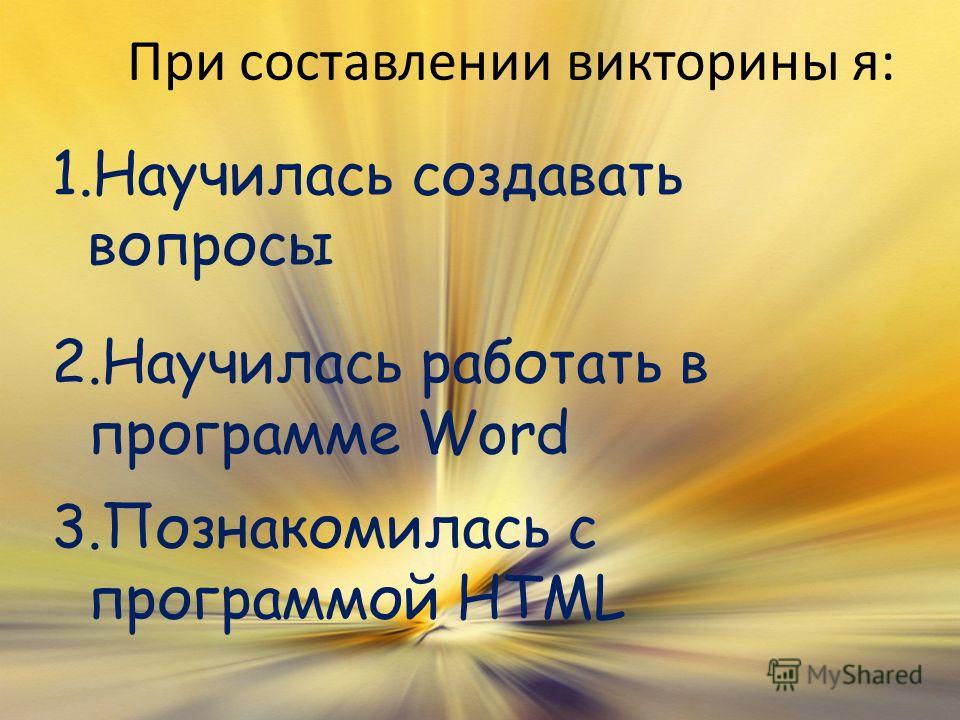 При составлении викторины я:

1.Научилась создавать вопросы

2.Научилась работать в программе Word

3.Познакомилась с программой HTML

MyShared